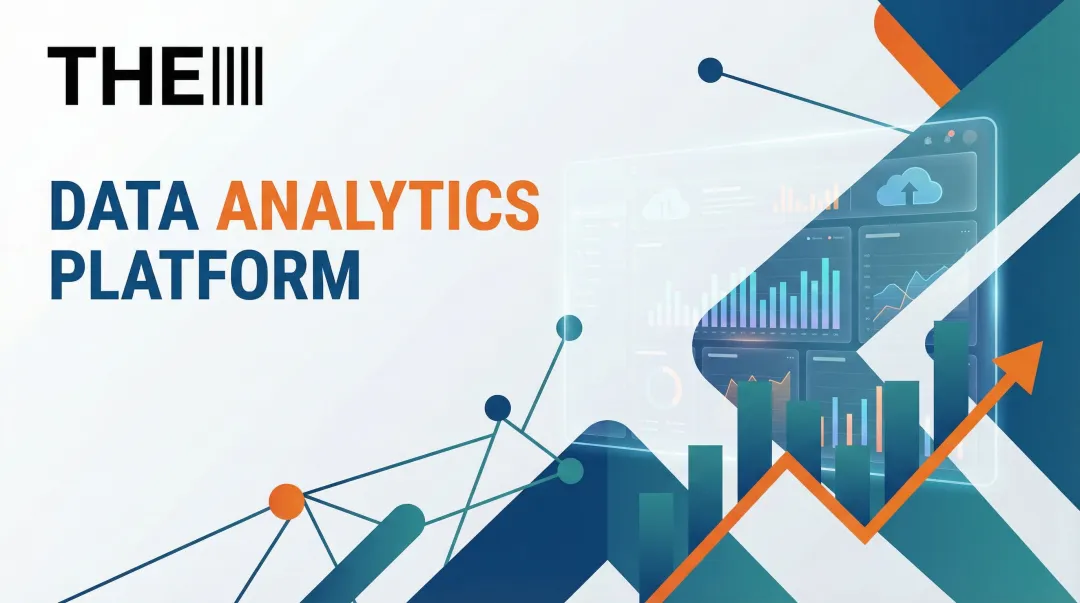 THE

DATA ANALYTICS PLATFORM